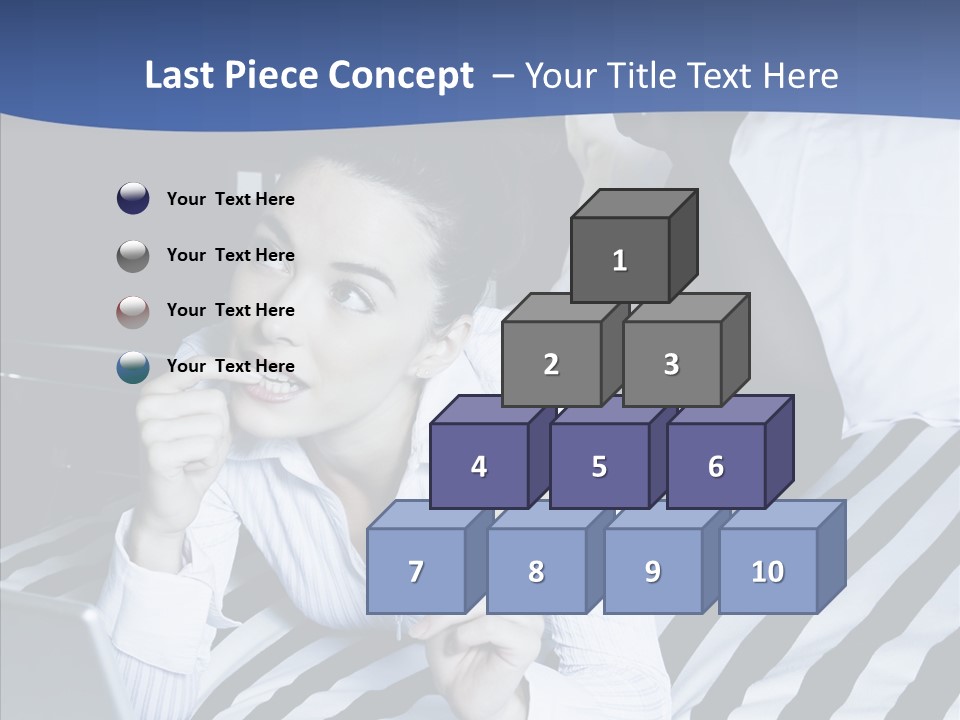 Last Piece Concept – Your Title Text Here

Your Text Here

Your Text Here

Your Text Here

Your Text Here

1

2 3

4 5 6

7 8 9 10